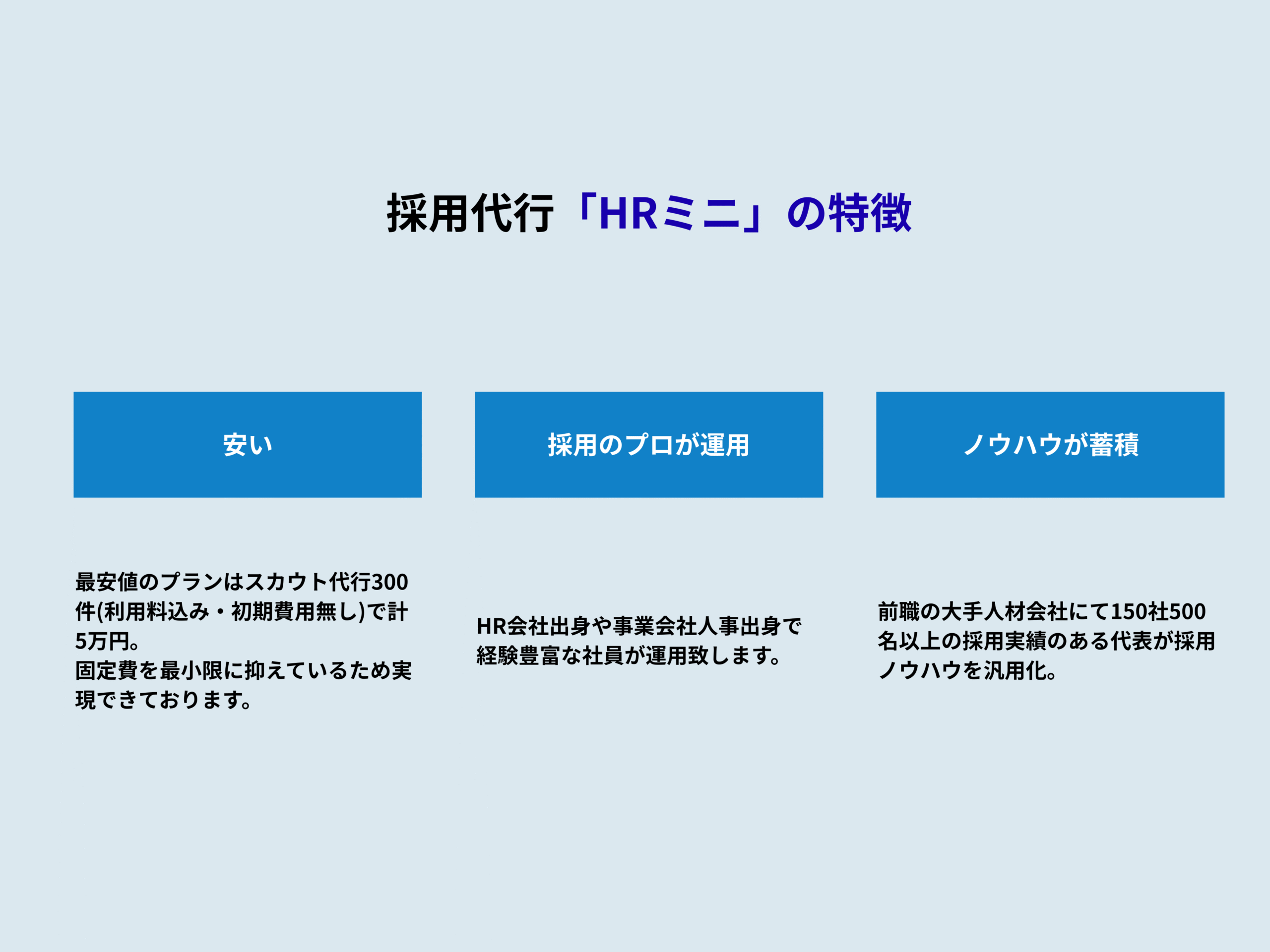 採用代行「HRミニ」の特徴

安い

最安値のプランはスカウト代行300件(利用料込み・初期費用無し)で計5万円。
固定費を最小限に抑えているため実現できております。

採用のプロが運用

HR会社出身や事業会社人事出身で経験豊富な社員が運用致します。

ノウハウが蓄積

前職の大手人材会社にて150社500名以上の採用実績のある代表が採用ノウハウを汎用化。